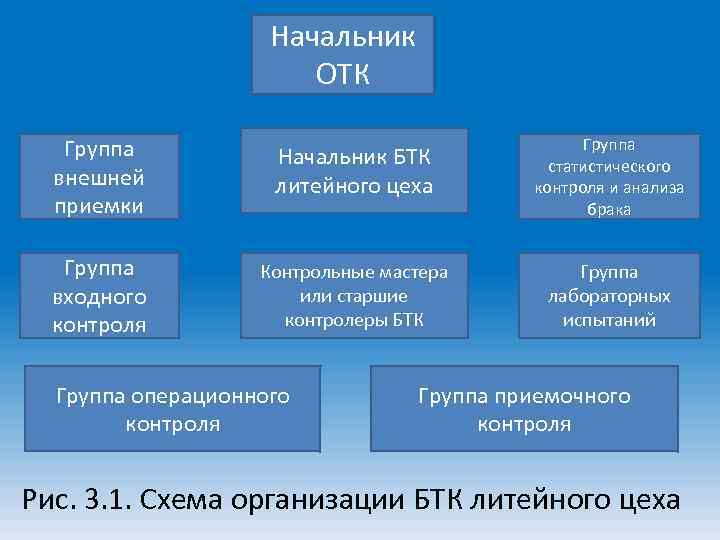 Начальник ОТК

Группа внешней приемки

Начальник БТК литейного цеха

Группа статистического контроля и анализа брака

Группа входного контроля

Контрольные мастера или старшие контролеры БТК

Группа лабораторных испытаний

Группа операционного контроля

Группа приемочного контроля

Рис. 3.1. Схема организации БТК литейного цеха